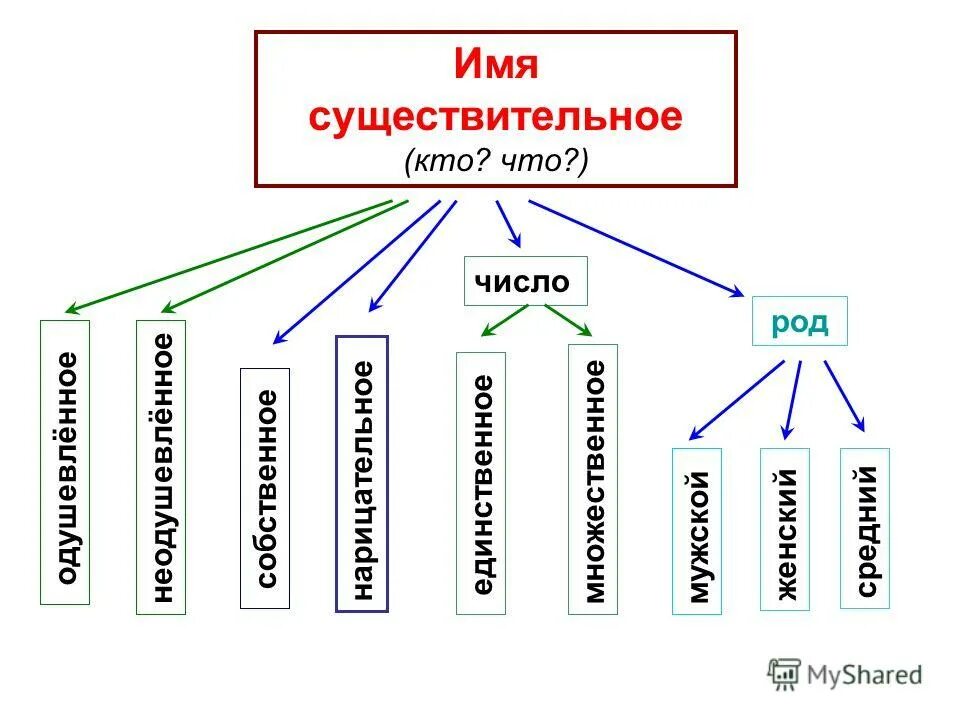 Имя существительное
(кто? что?)

число

род

одушевлённое

неодушевлённое

собственное

нарицательное

единственное

множественное

мужской

женский

средний

MyShared